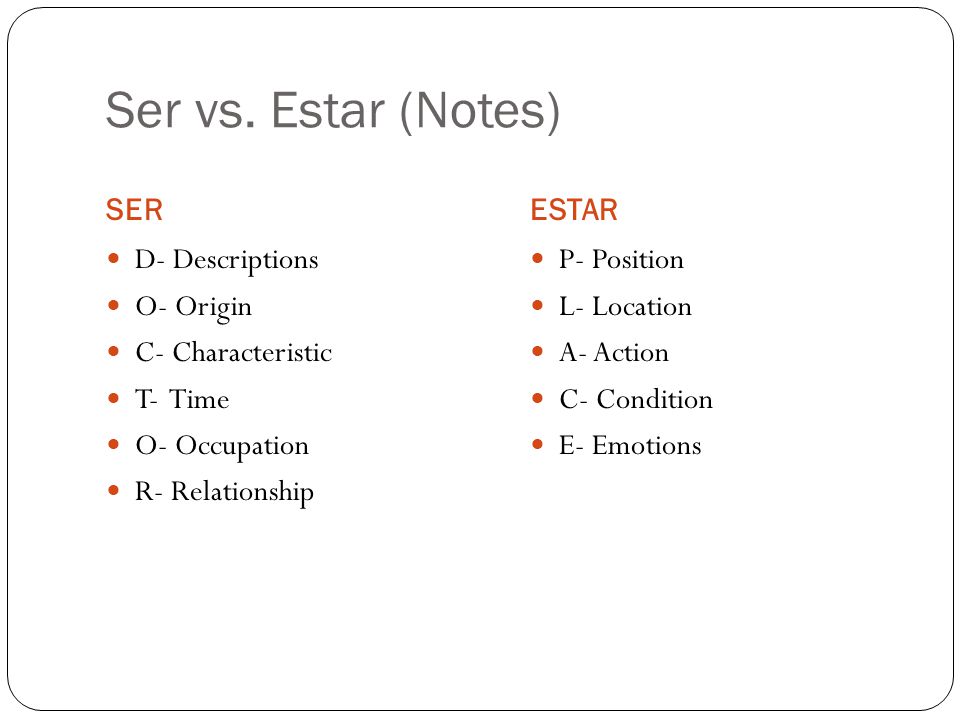 Ser vs. Estar (Notes)

SER

- D- Descriptions
- O- Origin
- C- Characteristic
- T- Time
- O- Occupation
- R- Relationship

ESTAR

- P- Position
- L- Location
- A- Action
- C- Condition
- E- Emotions